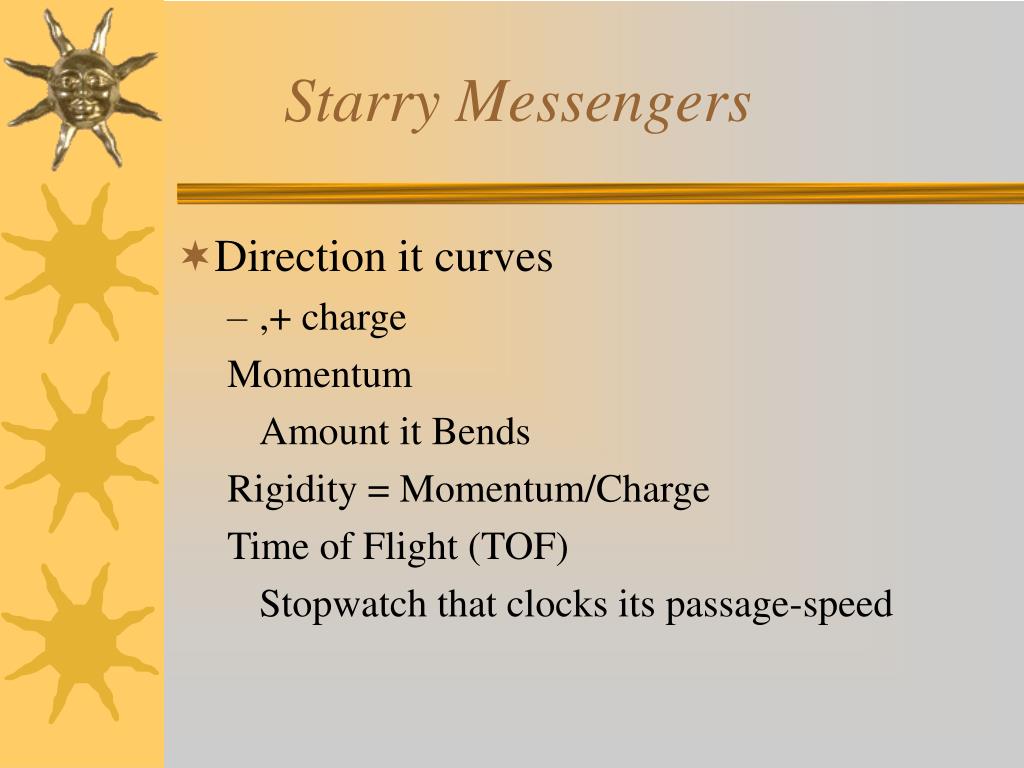 Starry Messengers

Direction it curves

– ,+ charge

Momentum

Amount it Bends

Rigidity = Momentum/Charge

Time of Flight (TOF)

Stopwatch that clocks its passage-speed